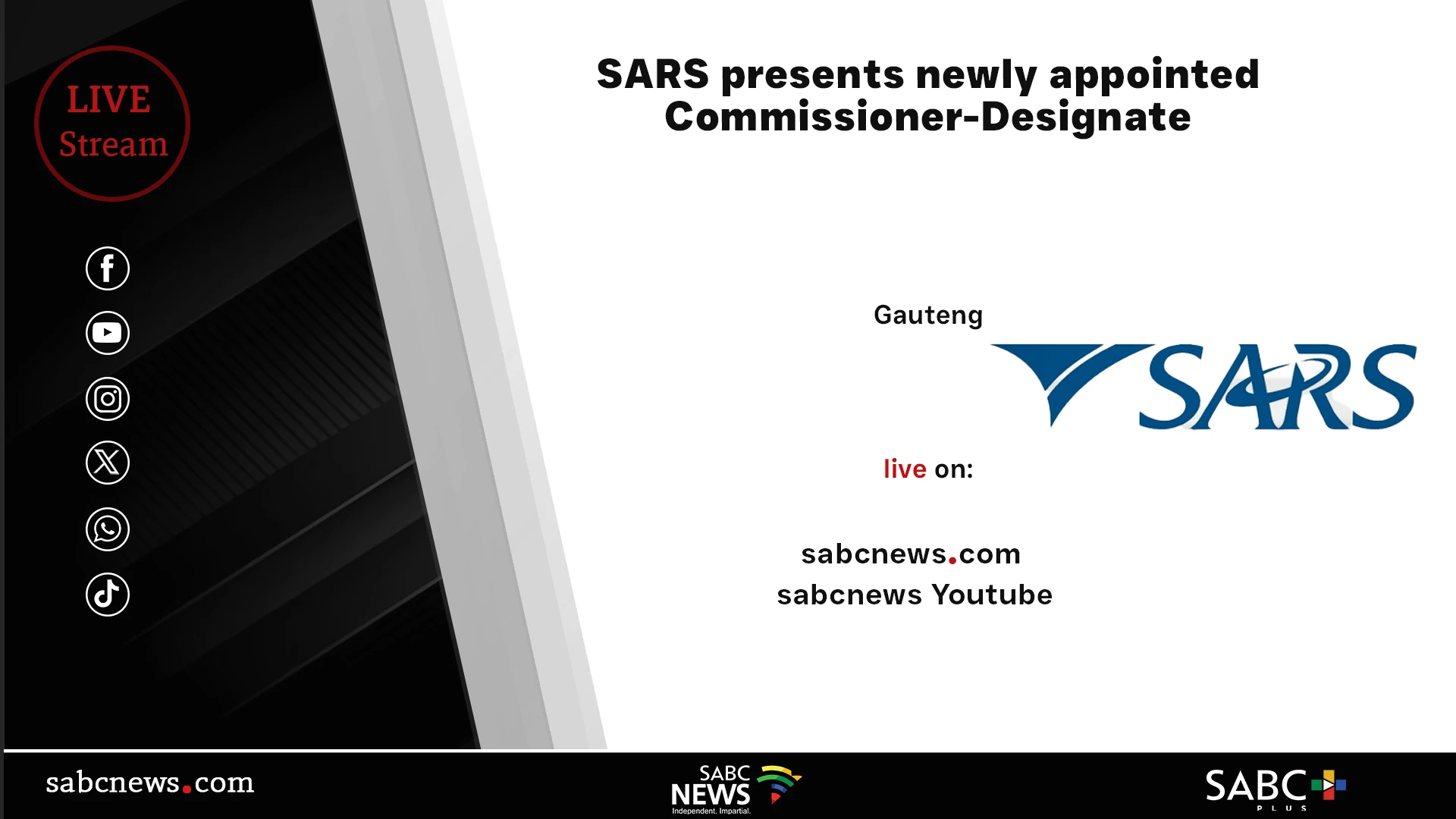 LIVE
Stream

SARS presents newly appointed Commissioner-Designate

Gauteng

SARS

live on:

sabcnews.com
sabcnews Youtube

sabcnews.com

SABC NEWS
Independent. Impartial.

SABC PLUS